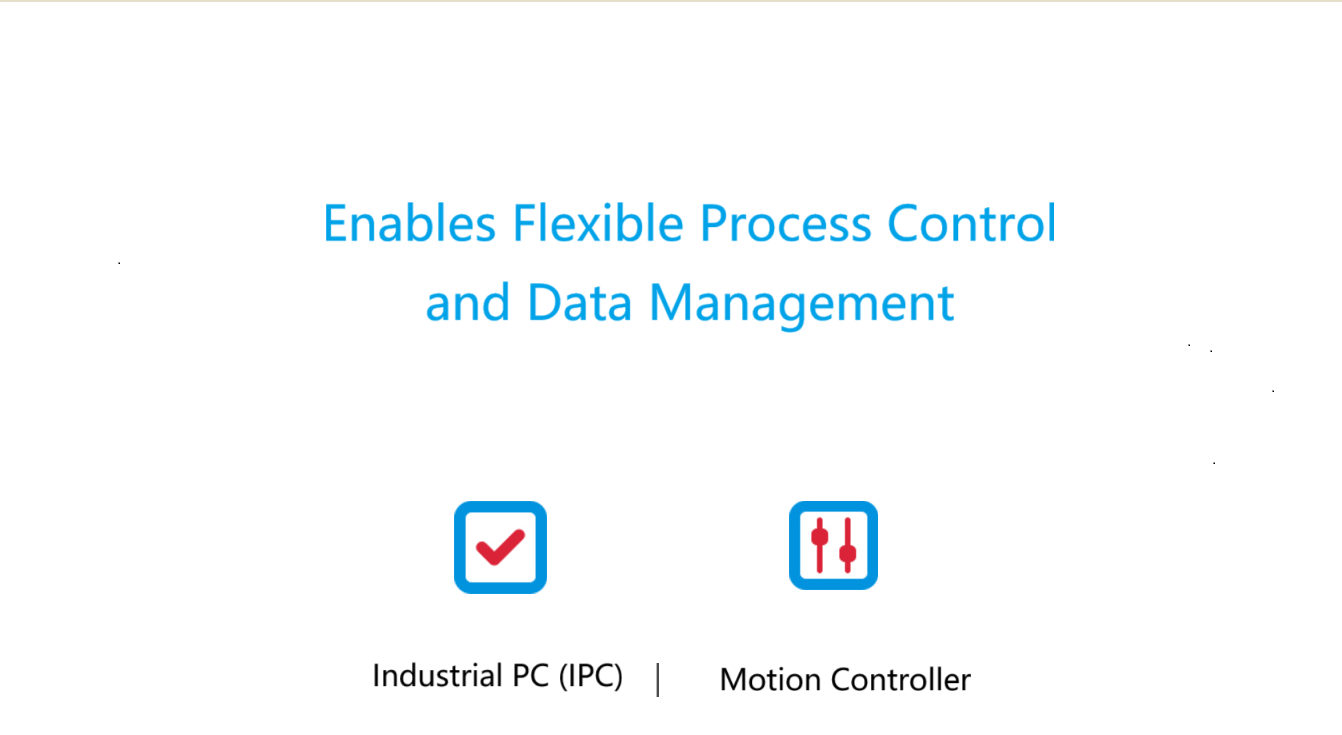 Enables Flexible Process Control and Data Management

Industrial PC (IPC) | Motion Controller